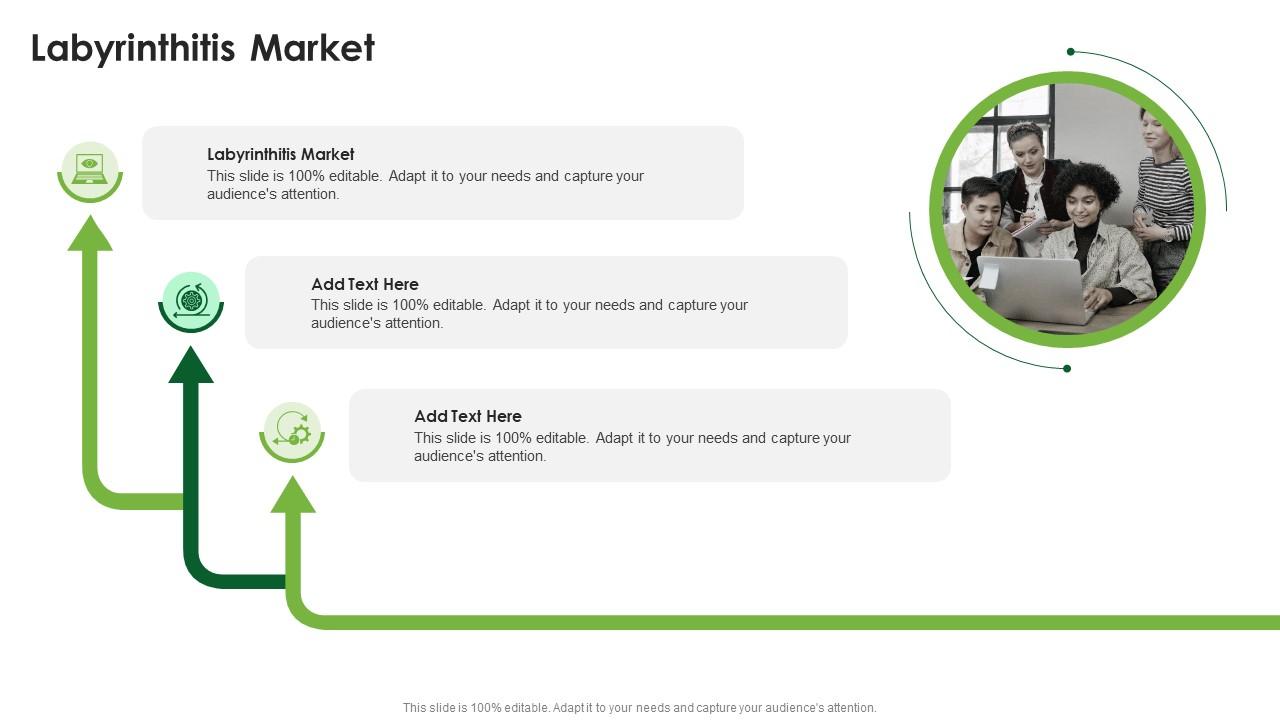 Labyrinthitis Market

Labyrinthitis Market
This slide is 100% editable. Adapt it to your needs and capture your audience's attention.

Add Text Here
This slide is 100% editable. Adapt it to your needs and capture your audience's attention.

Add Text Here
This slide is 100% editable. Adapt it to your needs and capture your audience's attention.

This slide is 100% editable. Adapt it to your needs and capture your audience's attention.